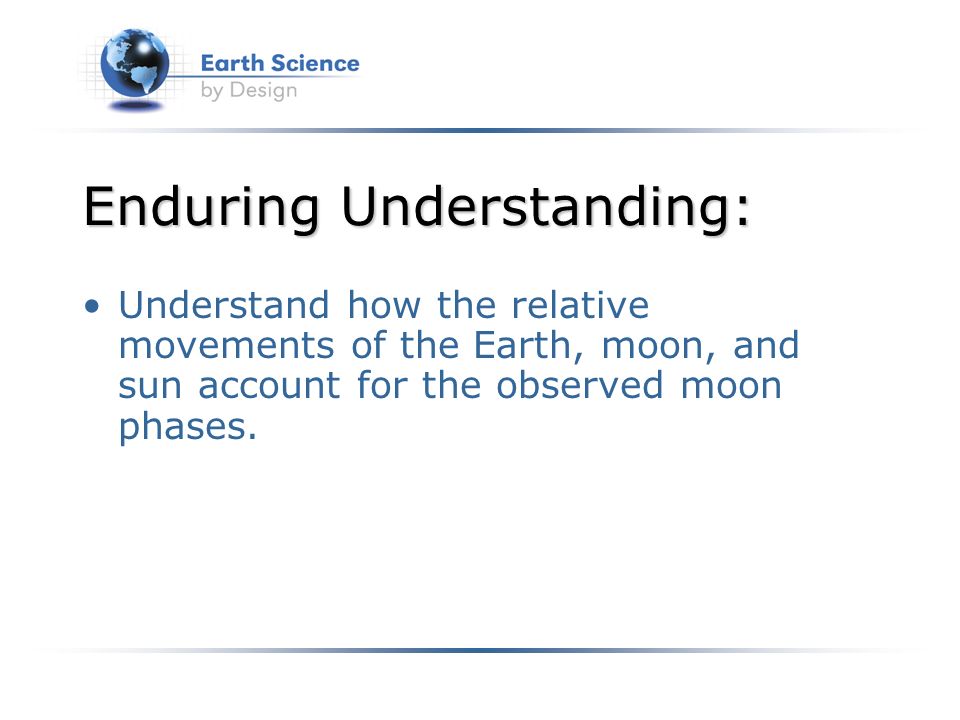 Earth Science
by Design

Enduring Understanding:

• Understand how the relative movements of the Earth, moon, and sun account for the observed moon phases.